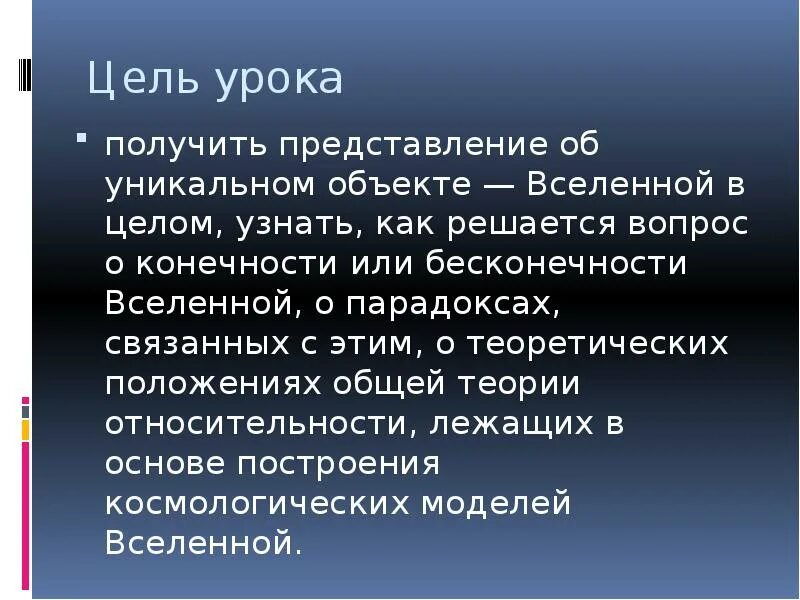 Цель урока

получить представление об уникальном объекте — Вселенной в целом, узнать, как решается вопрос о конечности или бесконечности Вселенной, о парадоксах, связанных с этим, о теоретических положениях общей теории относительности, лежащих в основе построения космологических моделей Вселенной.